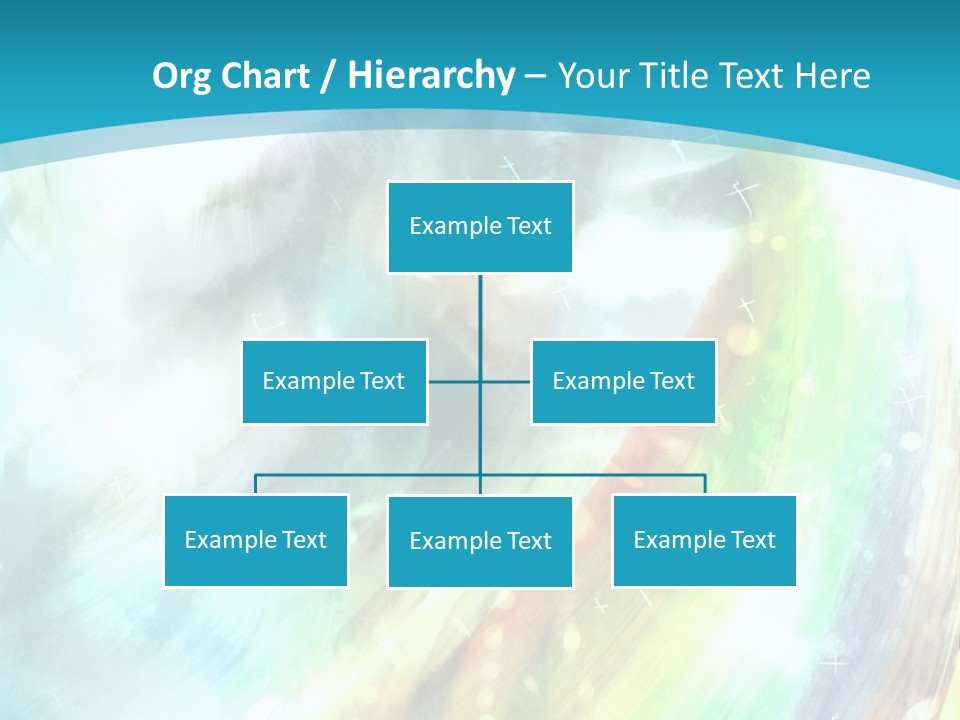 Org Chart / Hierarchy – Your Title Text Here

Example Text

Example Text

Example Text

Example Text

Example Text

Example Text